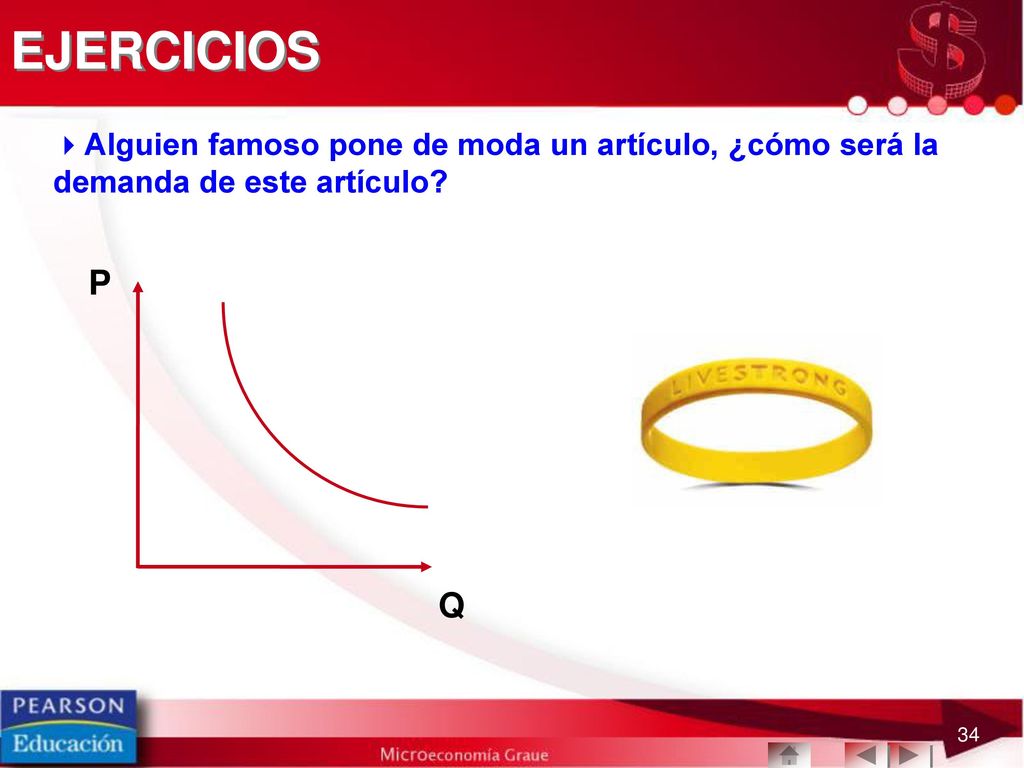 EJERCICIOS

Alguien famoso pone de moda un artículo, ¿cómo será la demanda de este artículo?

P

Q

LIVESTRONG

PEARSON
Educación

Microeconomía Graue

34